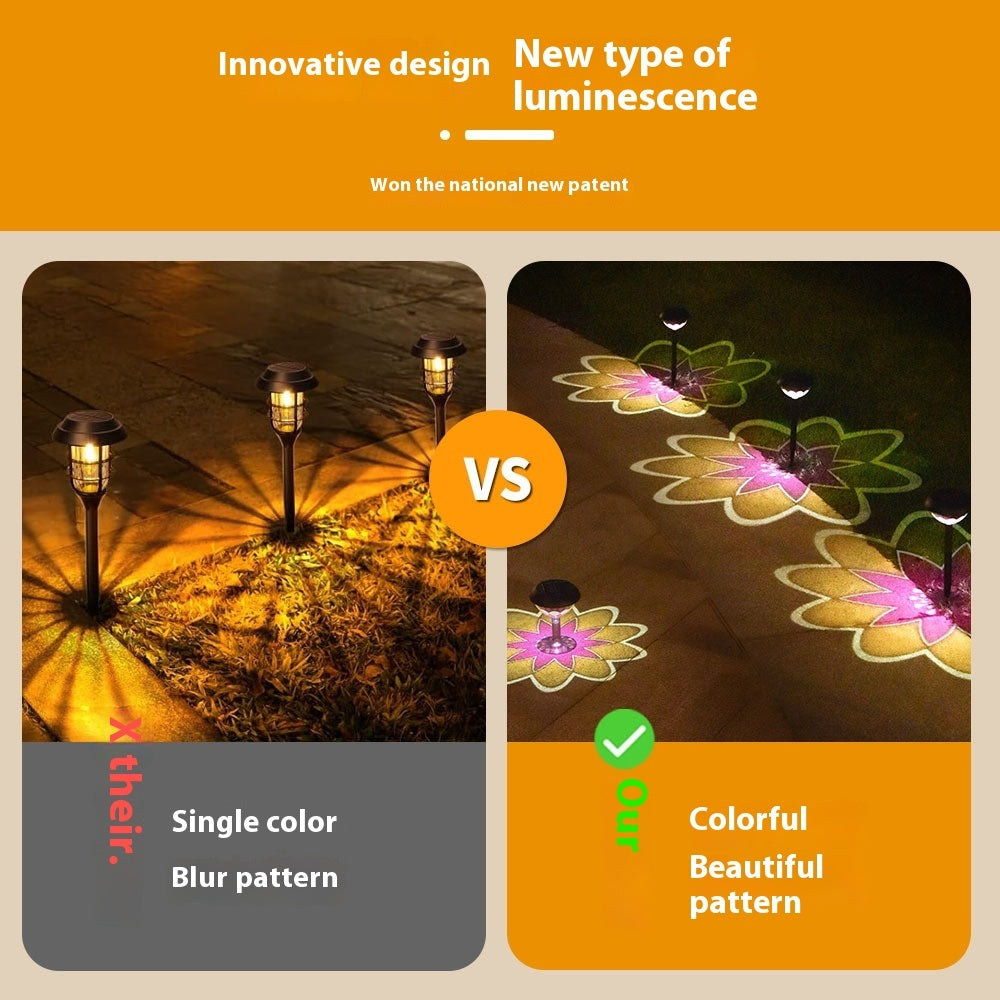 Innovative design New type of luminescence

Won the national new patent

VS

x their.

Single color

Blur pattern

Our

Colorful

Beautiful pattern